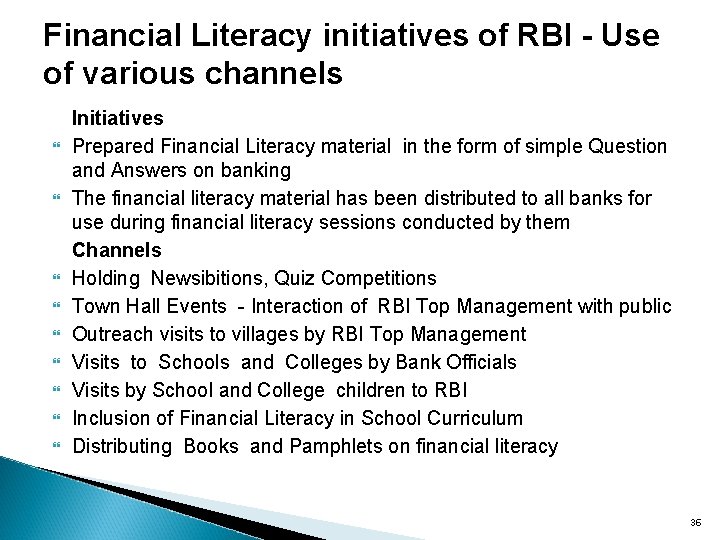 Financial Literacy initiatives of RBI - Use of various channels

Initiatives

Prepared Financial Literacy material in the form of simple Question and Answers on banking

The financial literacy material has been distributed to all banks for use during financial literacy sessions conducted by them

Channels

Holding Newsibitions, Quiz Competitions

Town Hall Events - Interaction of RBI Top Management with public

Outreach visits to villages by RBI Top Management

Visits to Schools and Colleges by Bank Officials

Visits by School and College children to RBI

Inclusion of Financial Literacy in School Curriculum

Distributing Books and Pamphlets on financial literacy

36